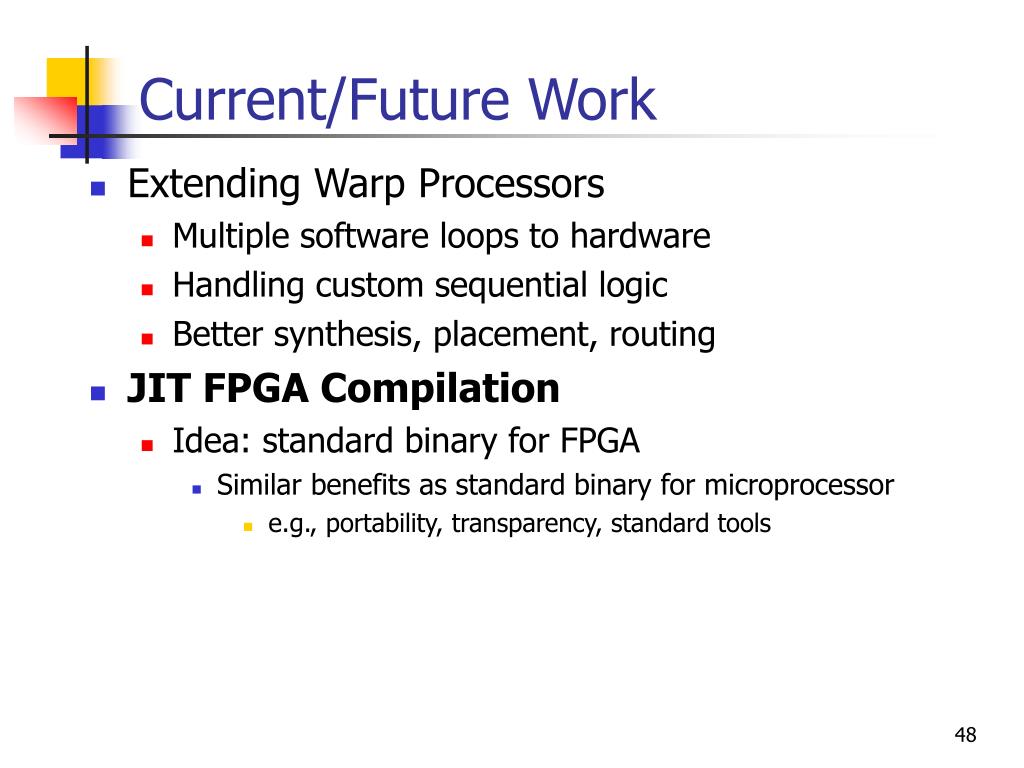 Current/Future Work

Extending Warp Processors

Multiple software loops to hardware

Handling custom sequential logic

Better synthesis, placement, routing

JIT FPGA Compilation

Idea: standard binary for FPGA

Similar benefits as standard binary for microprocessor

e.g., portability, transparency, standard tools

48